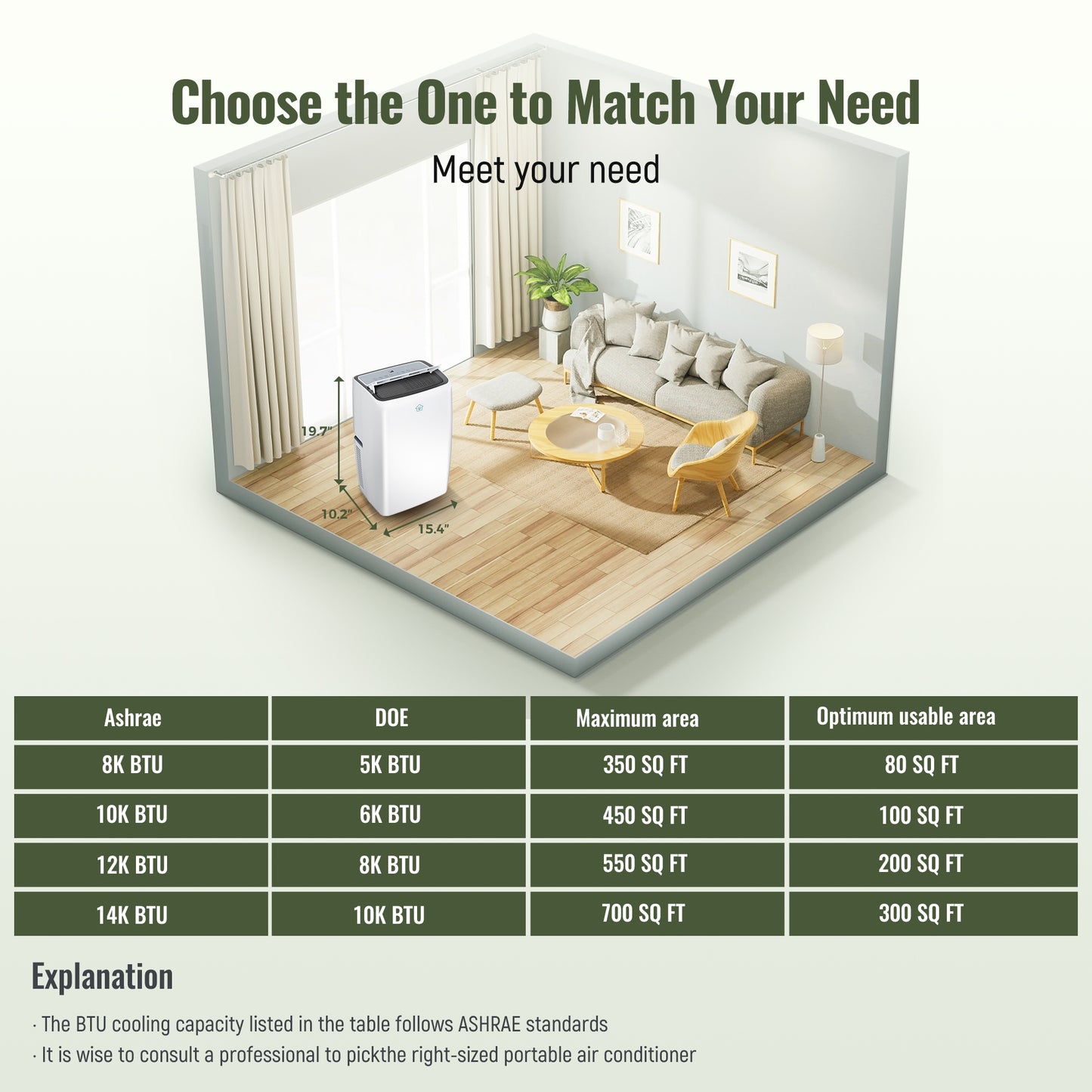 Choose the One to Match Your Need

Meet your need

19.7"

10.2"

15.4"

| Ashrae | DOE | Maximum area | Optimum usable area |
|---|---|---|---|
| 8K BTU | 5K BTU | 350 SQ FT | 80 SQ FT |
| 10K BTU | 6K BTU | 450 SQ FT | 100 SQ FT |
| 12K BTU | 8K BTU | 550 SQ FT | 200 SQ FT |
| 14K BTU | 10K BTU | 700 SQ FT | 300 SQ FT |

Explanation

· The BTU cooling capacity listed in the table follows ASHRAE standards
· It is wise to consult a professional to pickthe right-sized portable air conditioner